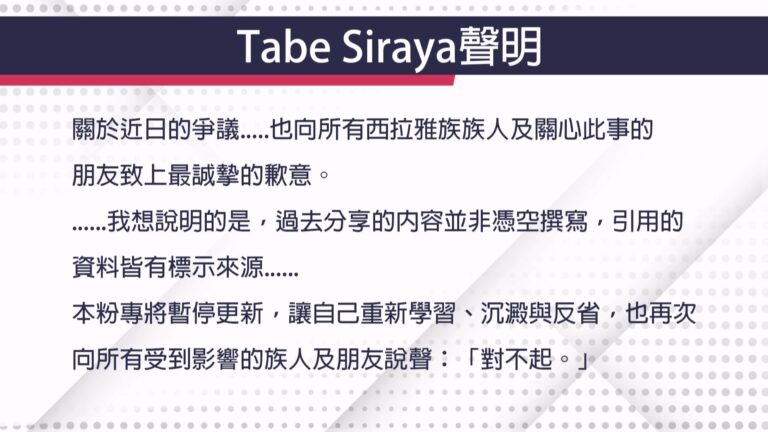 Tabe Siraya聲明

關於近日的爭議.....也向所有西拉雅族族人及關心此事的朋友致上最誠摯的歉意。

......我想說明的是，過去分享的內容並非憑空撰寫，引用的資料皆有標示來源......

本粉專將暫停更新，讓自己重新學習、沉澱與反省，也再次向所有受到影響的族人及朋友說聲：「對不起。」